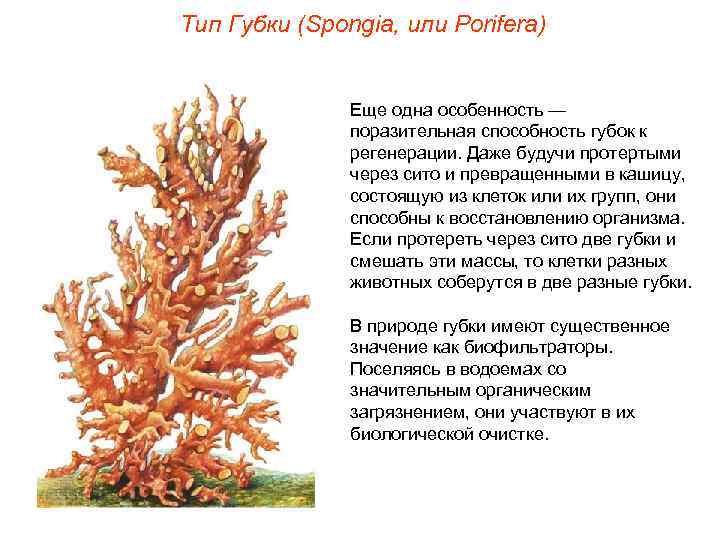 Тип Губки (Spongia, или Porifera)

Еще одна особенность — поразительная способность губок к регенерации. Даже будучи протертыми через сито и превращенными в кашицу, состоящую из клеток или их групп, они способны к восстановлению организма. Если протереть через сито две губки и смешать эти массы, то клетки разных животных соберутся в две разные губки.

В природе губки имеют существенное значение как биофильтраторы. Поселяясь в водоемах со значительным органическим загрязнением, они участвуют в их биологической очистке.